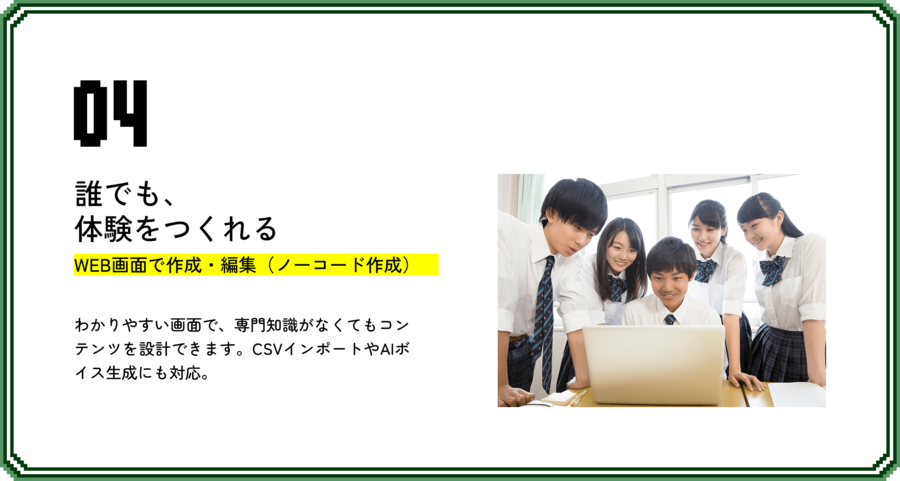 04

誰でも、
体験をつくれる

WEB画面で作成・編集（ノーコード作成）

わかりやすい画面で、専門知識がなくてもコンテンツを設計できます。CSVインポートやAIボイス生成にも対応。